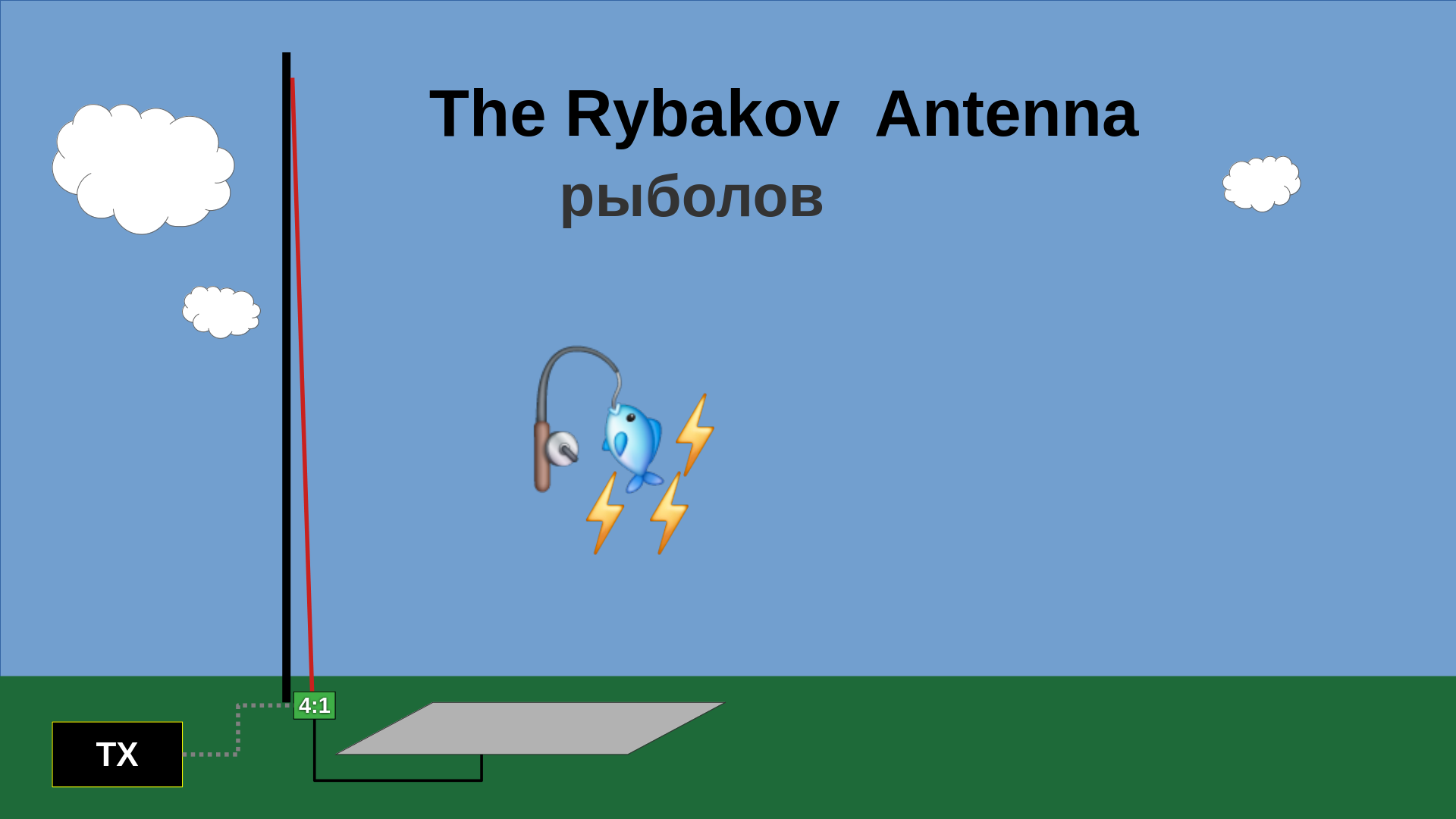 The Rybakov Antenna

рыболов

4:1

TX